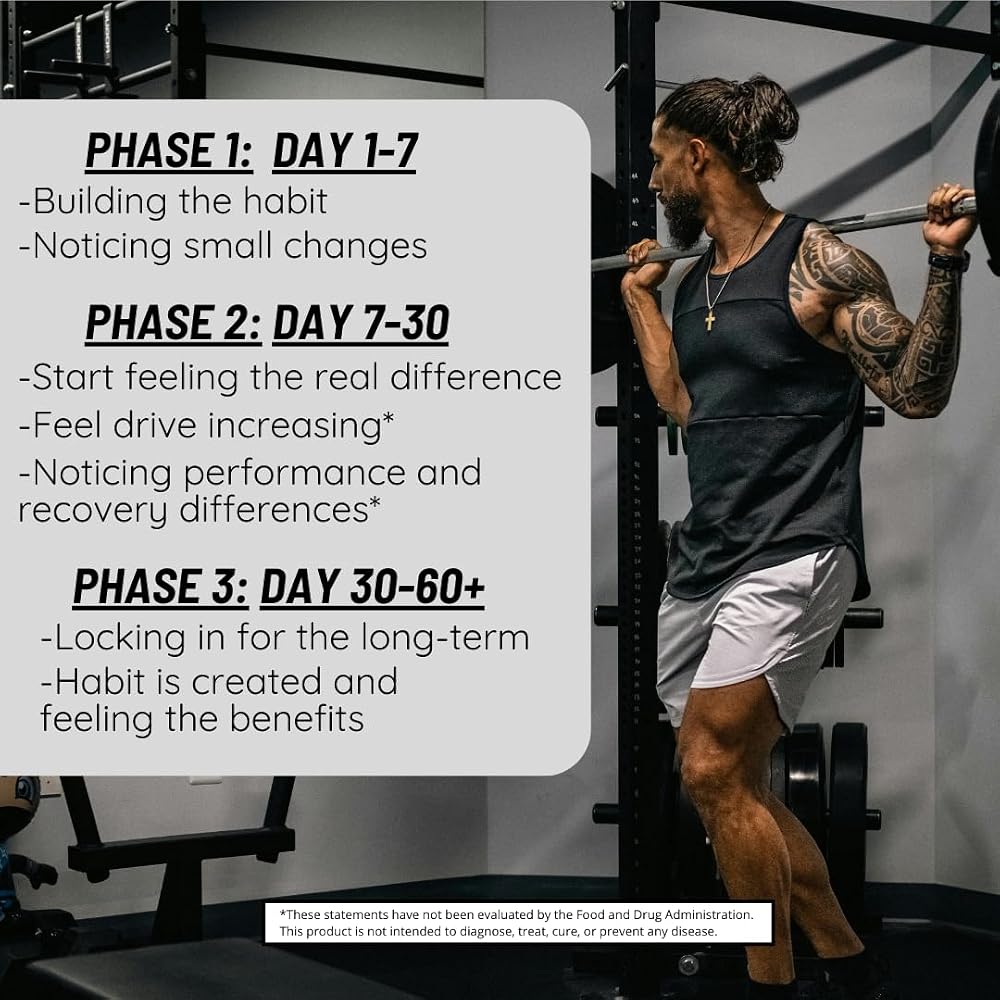 PHASE 1: DAY 1-7

-Building the habit
-Noticing small changes

PHASE 2: DAY 7-30

-Start feeling the real difference
-Feel drive increasing*
-Noticing performance and recovery differences*

PHASE 3: DAY 30-60+

-Locking in for the long-term
-Habit is created and feeling the benefits

*These statements have not been evaluated by the Food and Drug Administration. This product is not intended to diagnose, treat, cure, or prevent any disease.